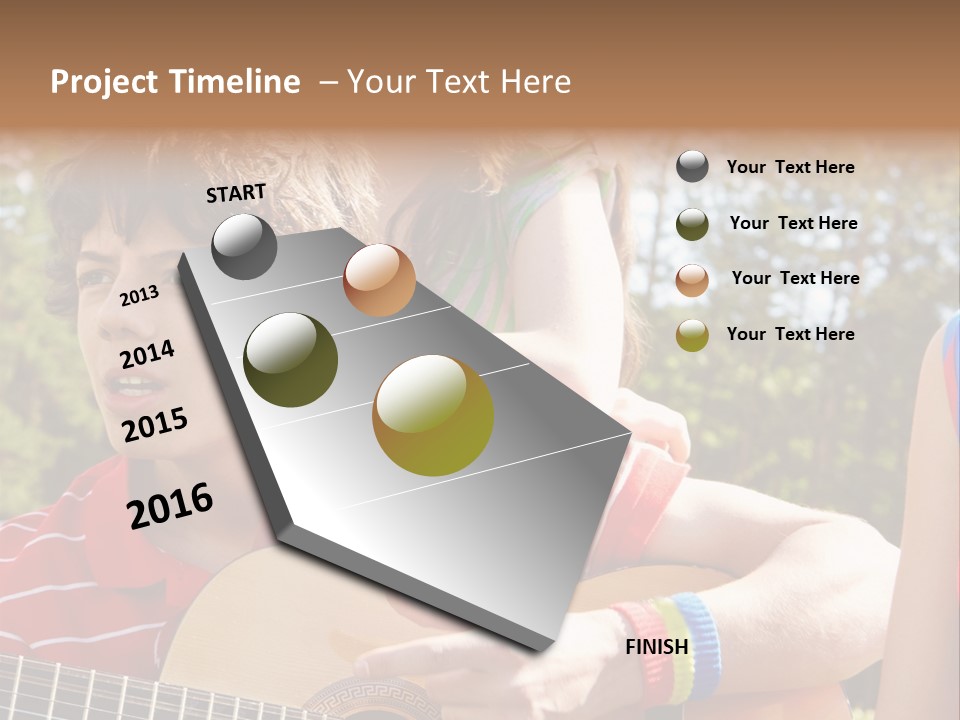 Project Timeline – Your Text Here

START

2013

2014

2015

2016

FINISH

Your Text Here

Your Text Here

Your Text Here

Your Text Here